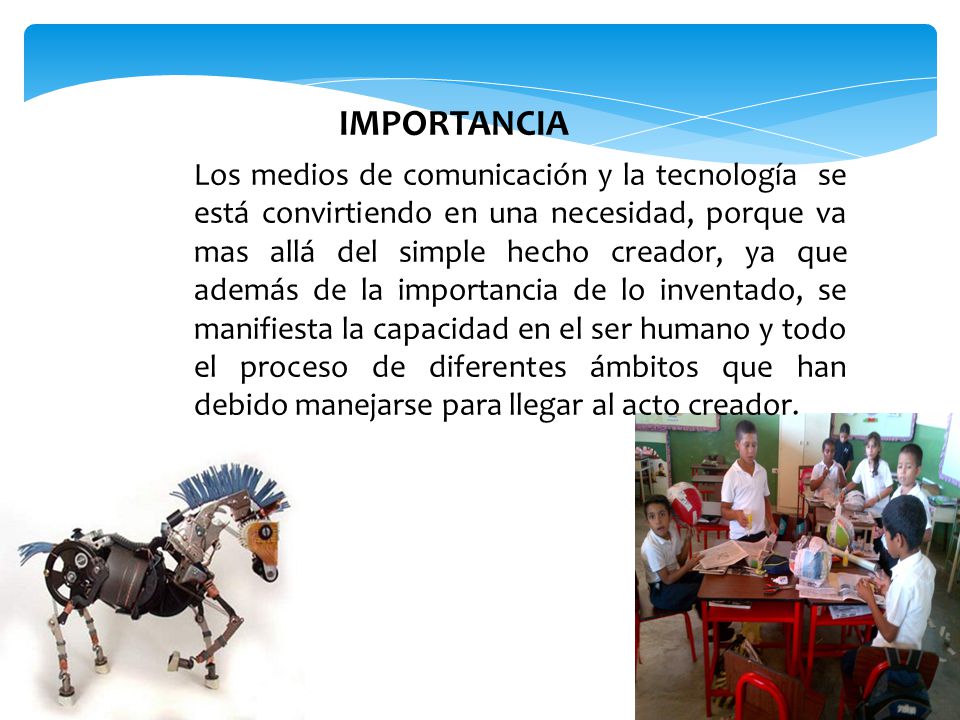 IMPORTANCIA

Los medios de comunicación y la tecnología se está convirtiendo en una necesidad, porque va mas allá del simple hecho creador, ya que además de la importancia de lo inventado, se manifiesta la capacidad en el ser humano y todo el proceso de diferentes ámbitos que han debido manejarse para llegar al acto creador.